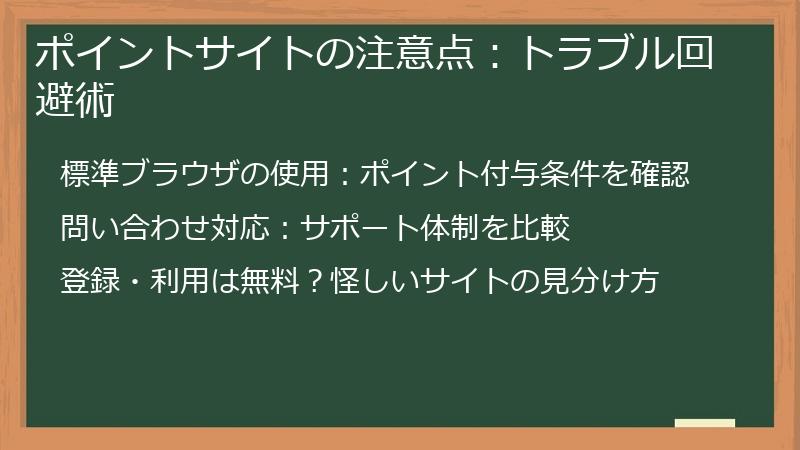 ポイントサイトの注意点：トラブル回避術

標準ブラウザの使用：ポイント付与条件を確認

問い合わせ対応：サポート体制を比較

登録・利用は無料？怪しいサイトの見分け方